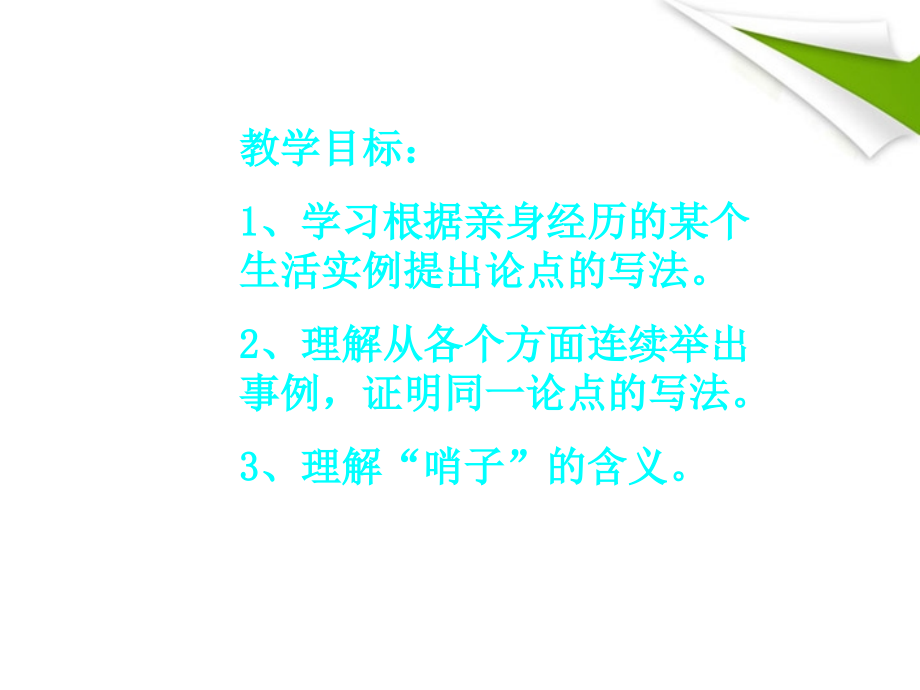 教学目标：

1、学习根据亲身经历的某个生活实例提出论点的写法。

2、理解从各个方面连续举出事例，证明同一论点的写法。

3、理解“哨子”的含义。